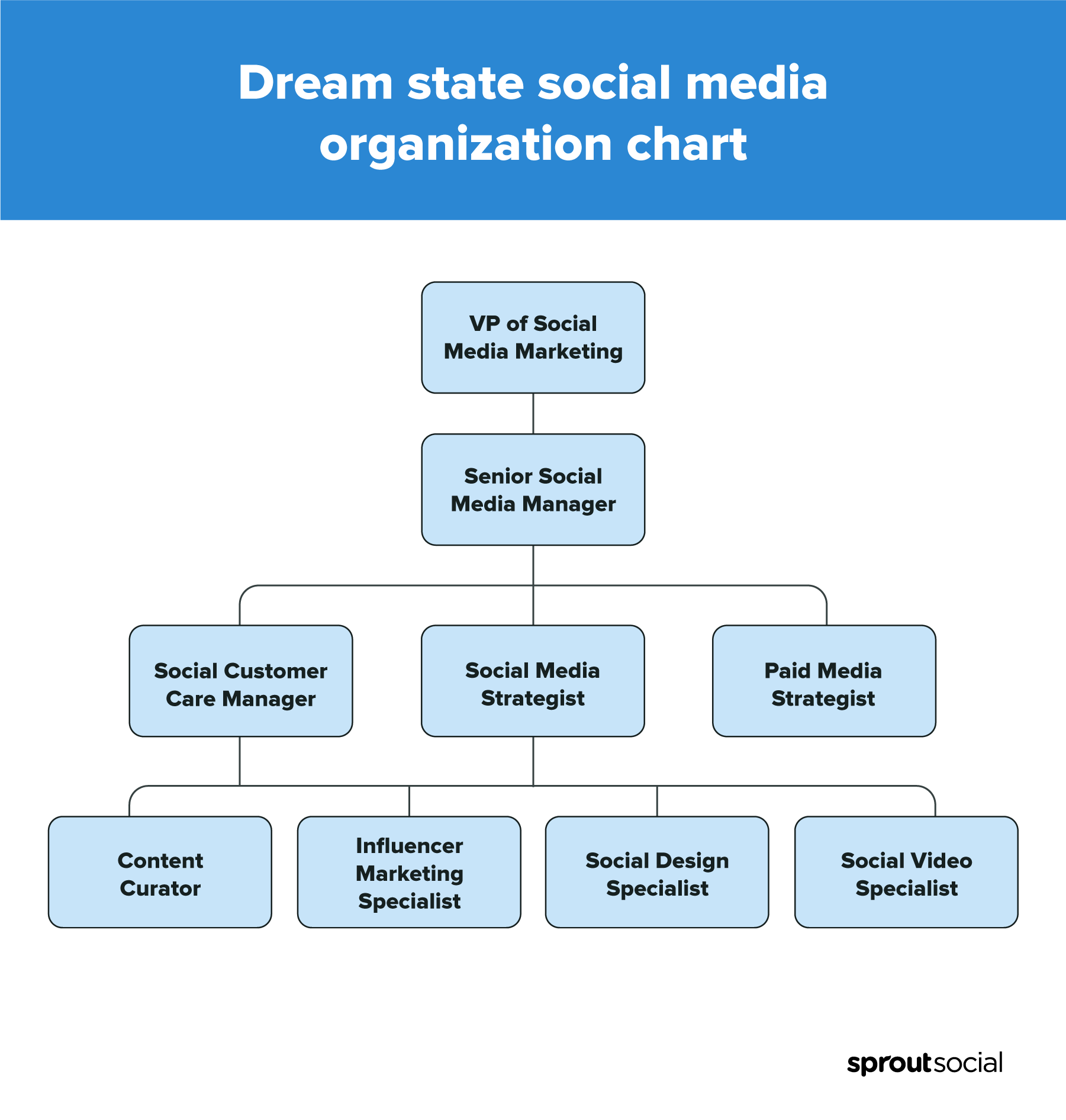 Dream state social media organization chart

VP of Social Media Marketing

Senior Social Media Manager

Social Customer Care Manager

Social Media Strategist

Paid Media Strategist

Content Curator

Influencer Marketing Specialist

Social Design Specialist

Social Video Specialist

sproutsocial